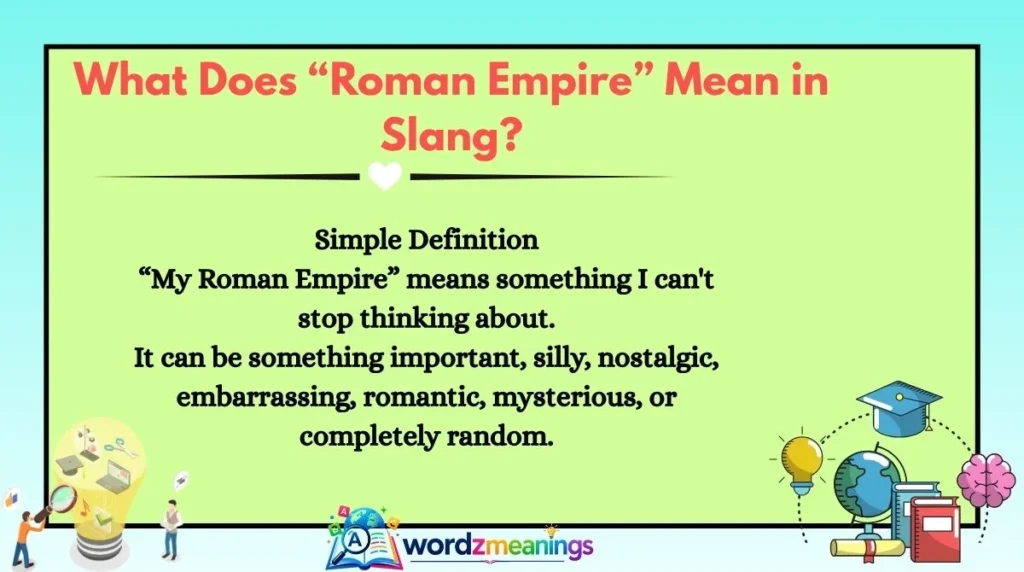 What Does “Roman Empire” Mean in Slang?

Simple Definition
“My Roman Empire” means something I can't stop thinking about.
It can be something important, silly, nostalgic, embarrassing, romantic, mysterious, or completely random.

wordzmeanings